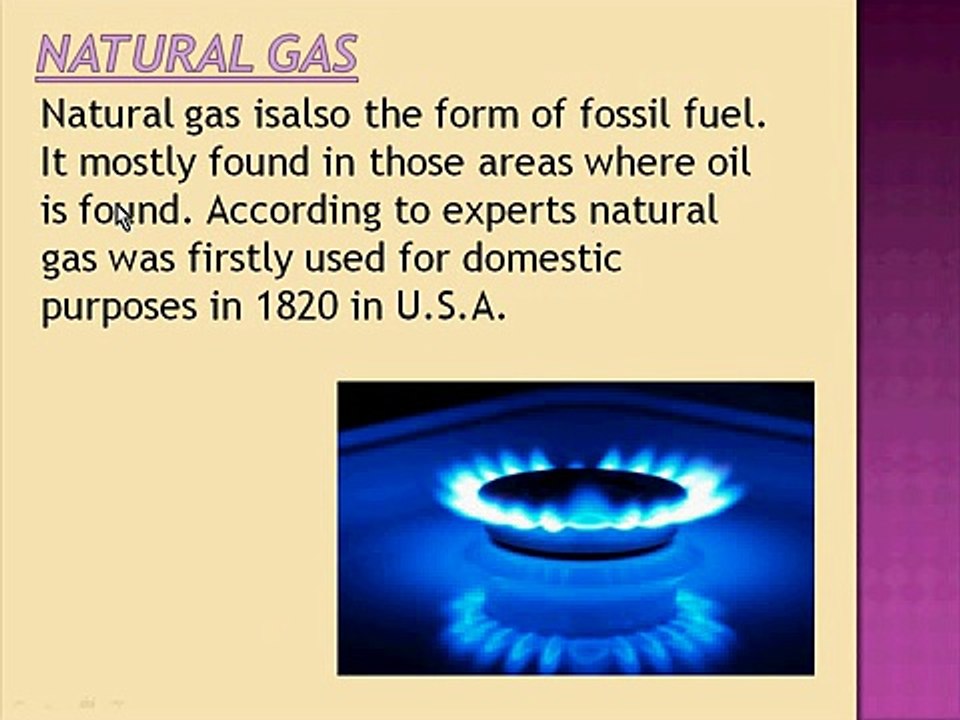 NATURAL GAS

Natural gas isalso the form of fossil fuel. It mostly found in those areas where oil is found. According to experts natural gas was firstly used for domestic purposes in 1820 in U.S.A.